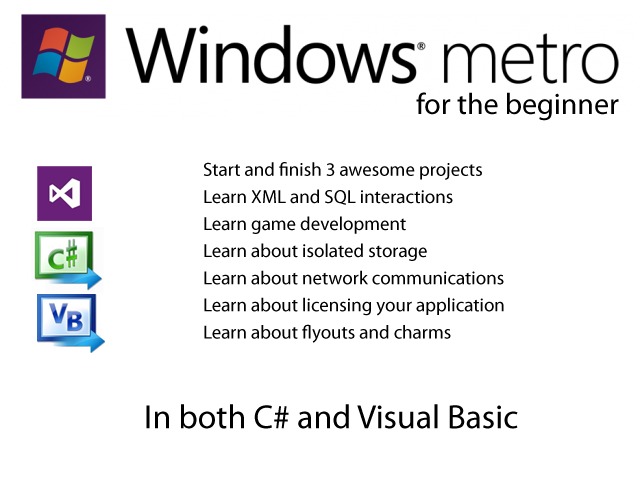 Windows® metro
for the beginner

C#

VB

Start and finish 3 awesome projects
Learn XML and SQL interactions
Learn game development
Learn about isolated storage
Learn about network communications
Learn about licensing your application
Learn about flyouts and charms

In both C# and Visual Basic